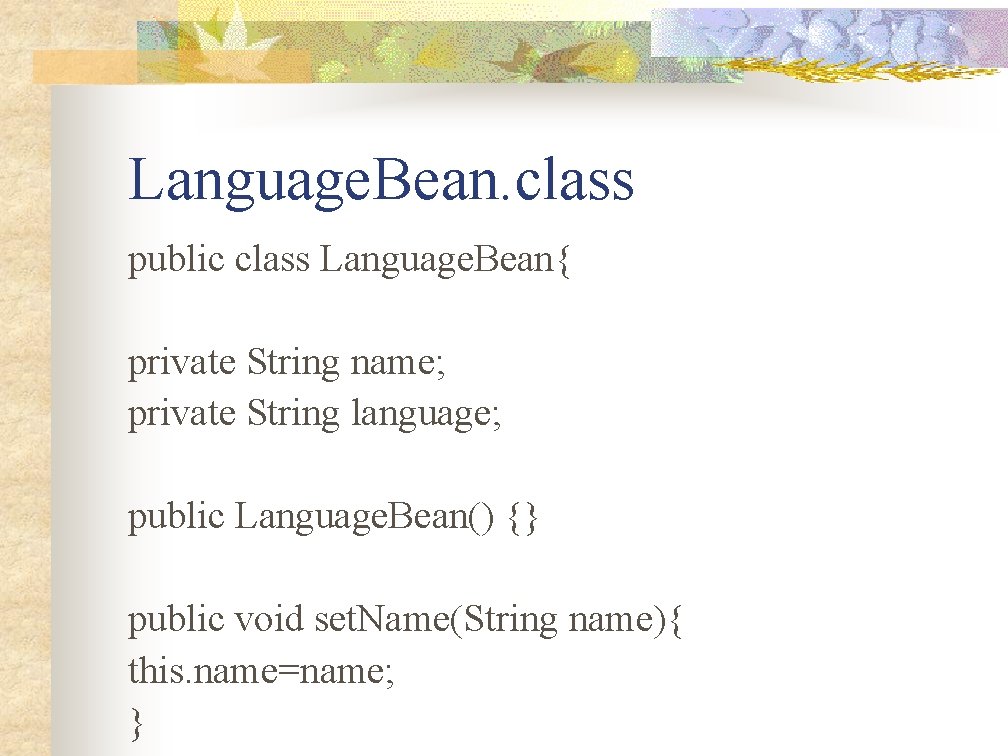 LanguageBean.class

public class LanguageBean{

private String name;
private String language;

public LanguageBean() {}

public void setName(String name){
this.name=name;
}